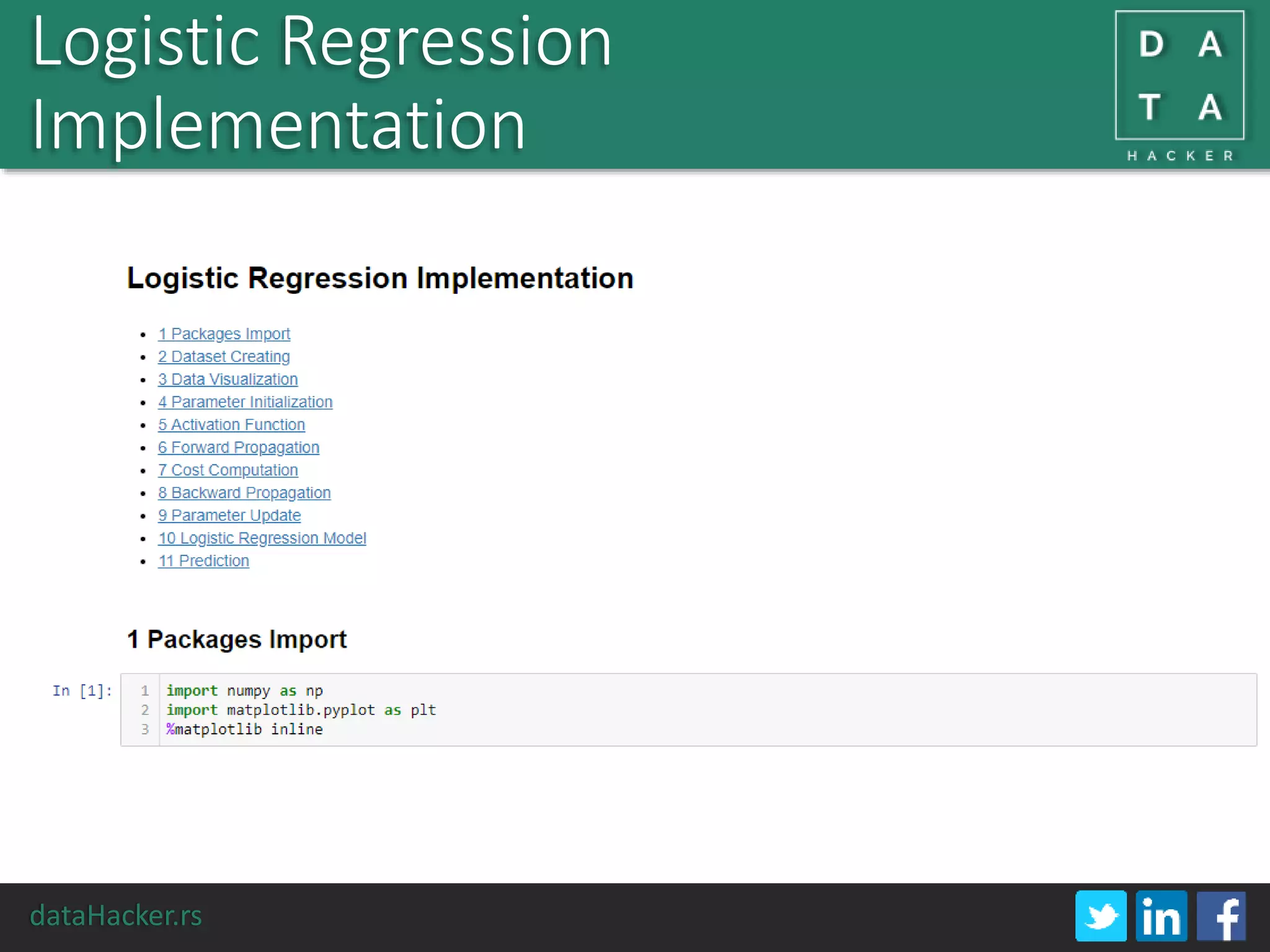 Logistic Regression Implementation

D A
T A
HACKER

Logistic Regression Implementation

- 1 Packages Import
- 2 Dataset Creating
- 3 Data Visualization
- 4 Parameter Initialization
- 5 Activation Function
- 6 Forward Propagation
- 7 Cost Computation
- 8 Backward Propagation
- 9 Parameter Update
- 10 Logistic Regression Model
- 11 Prediction

1 Packages Import

In [1]:
1 import numpy as np
2 import matplotlib.pyplot as plt
3 %matplotlib inline

dataHacker.rs

in f